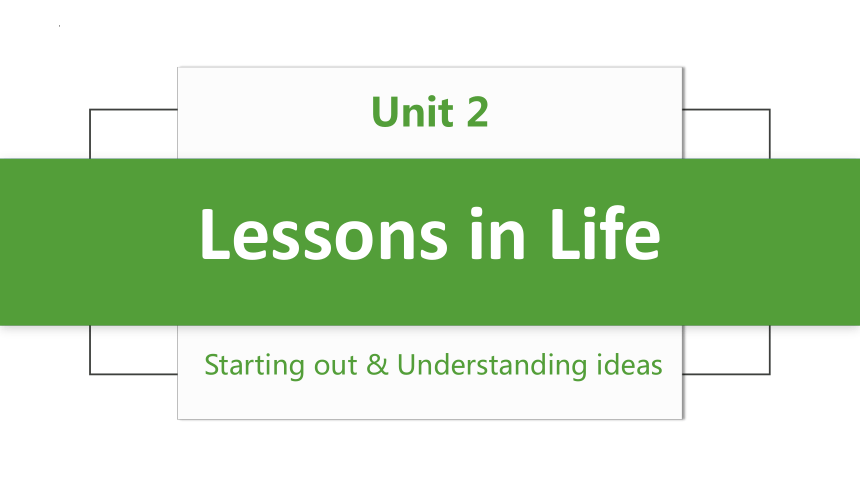 Unit 2

Lessons in Life

Starting out & Understanding ideas